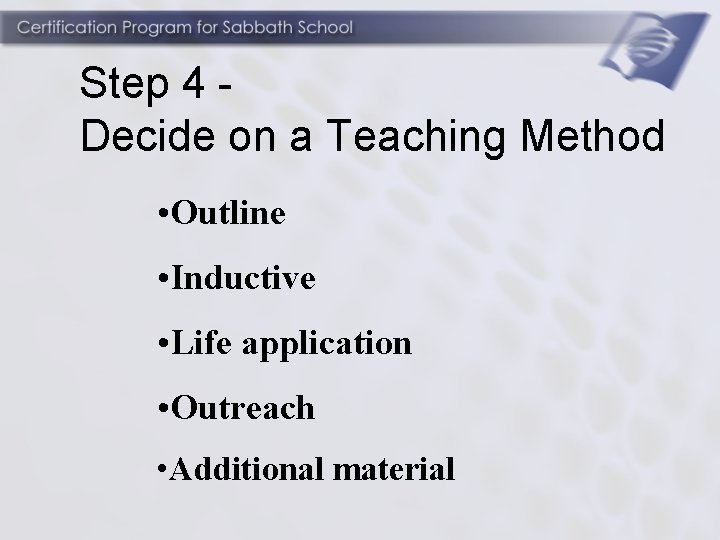 Certification Program for Sabbath School

Step 4 -
Decide on a Teaching Method

•Outline

•Inductive

•Life application

•Outreach

•Additional material